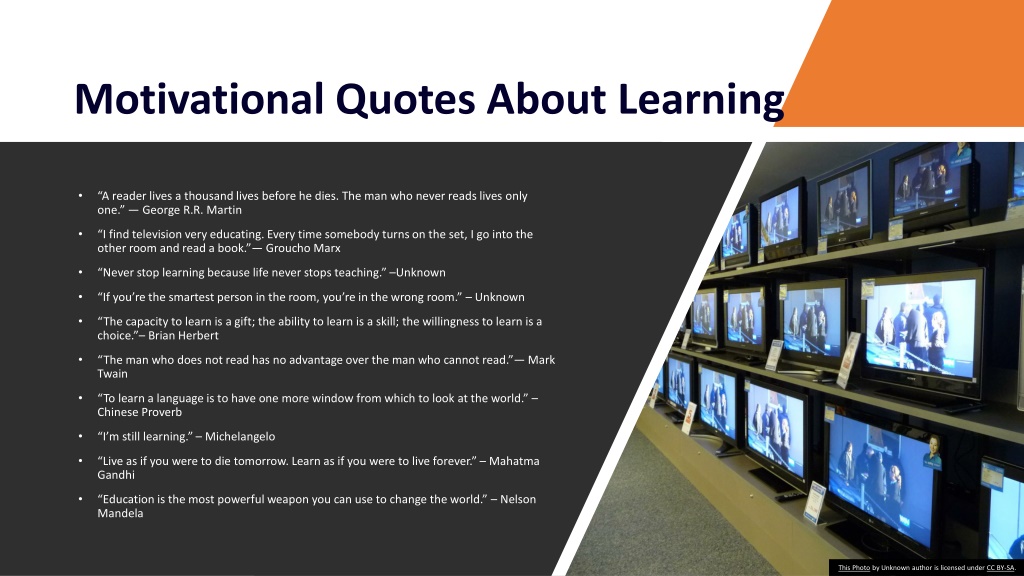 Motivational Quotes About Learning

• “A reader lives a thousand lives before he dies. The man who never reads lives only one.” — George R.R. Martin

• “I find television very educating. Every time somebody turns on the set, I go into the other room and read a book.”— Groucho Marx

• “Never stop learning because life never stops teaching.” –Unknown

• “If you’re the smartest person in the room, you’re in the wrong room.” – Unknown

• “The capacity to learn is a gift; the ability to learn is a skill; the willingness to learn is a choice.”– Brian Herbert

• “The man who does not read has no advantage over the man who cannot read.”— Mark Twain

• “To learn a language is to have one more window from which to look at the world.” – Chinese Proverb

• “I’m still learning.” – Michelangelo

• “Live as if you were to die tomorrow. Learn as if you were to live forever.” – Mahatma Gandhi

• “Education is the most powerful weapon you can use to change the world.” – Nelson Mandela

This Photo by Unknown author is licensed under CC BY-SA.